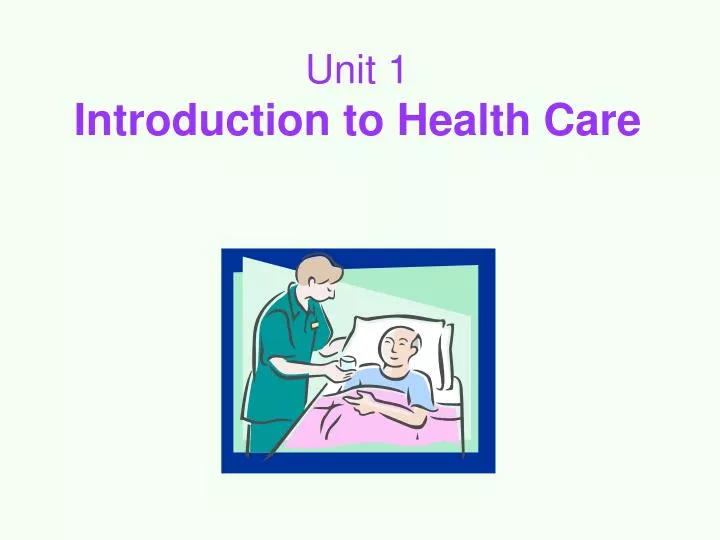 Unit 1
Introduction to Health Care